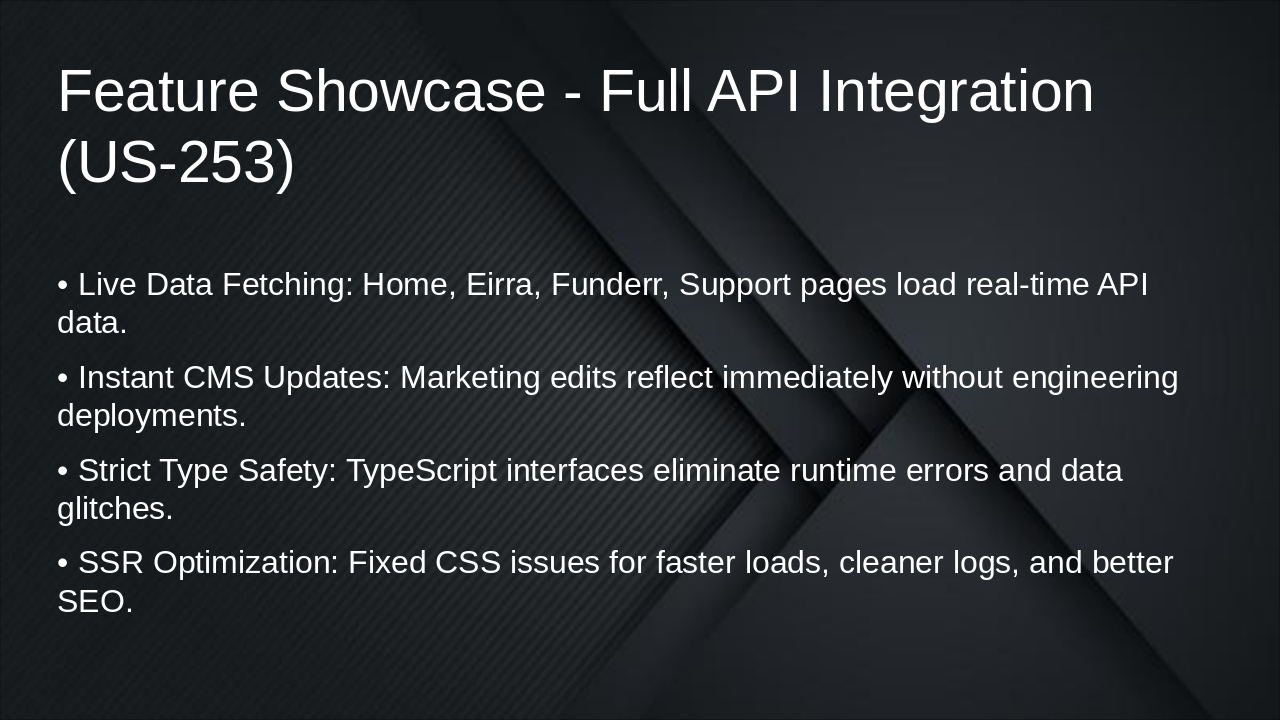 Feature Showcase - Full API Integration (US-253)

• Live Data Fetching: Home, Eirra, Funderr, Support pages load real-time API data.

• Instant CMS Updates: Marketing edits reflect immediately without engineering deployments.

• Strict Type Safety: TypeScript interfaces eliminate runtime errors and data glitches.

• SSR Optimization: Fixed CSS issues for faster loads, cleaner logs, and better SEO.